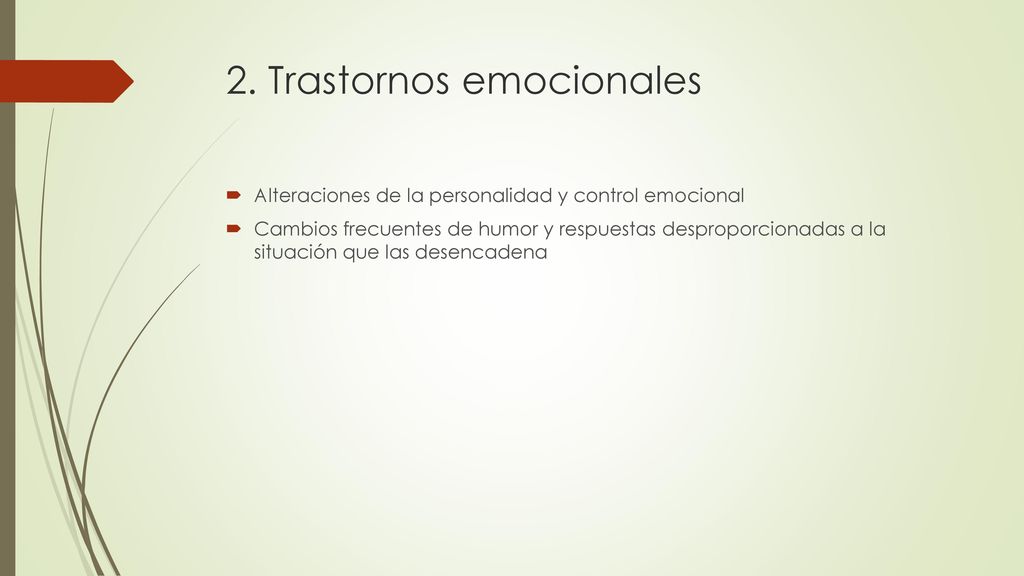 2. Trastornos emocionales

Alteraciones de la personalidad y control emocional

Cambios frecuentes de humor y respuestas desproporcionadas a la situación que las desencadena